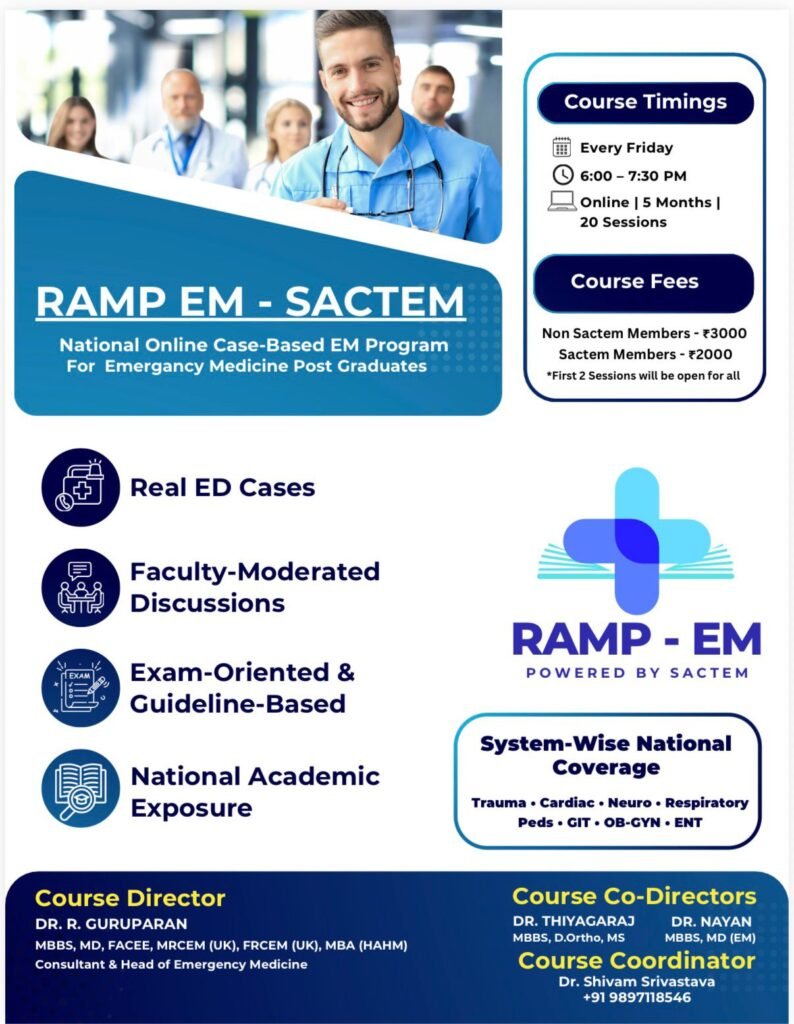 RAMP EM - SACTEM

National Online Case-Based EM Program For Emergancy Medicine Post Graduates

Course Timings

Every Friday

6:00 – 7:30 PM

Online | 5 Months | 20 Sessions

Course Fees

Non Sactem Members - ₹3000
Sactem Members - ₹2000
*First 2 Sessions will be open for all

Real ED Cases

Faculty-Moderated Discussions

EXAM

Exam-Oriented & Guideline-Based

National Academic Exposure

RAMP - EM
POWERED BY SACTEM

System-Wise National Coverage

Trauma • Cardiac • Neuro • Respiratory
Peds • GIT • OB-GYN • ENT

Course Director
DR. R. GURUPARAN
MBBS, MD, FACEE, MRCEM (UK), FRCEM (UK), MBA (HAHM)
Consultant & Head of Emergency Medicine

Course Co-Directors
DR. THIYAGARAJ
MBBS, D.Ortho, MS
DR. NAYAN
MBBS, MD (EM)

Course Coordinator
Dr. Shivam Srivastava
+91 9897118546